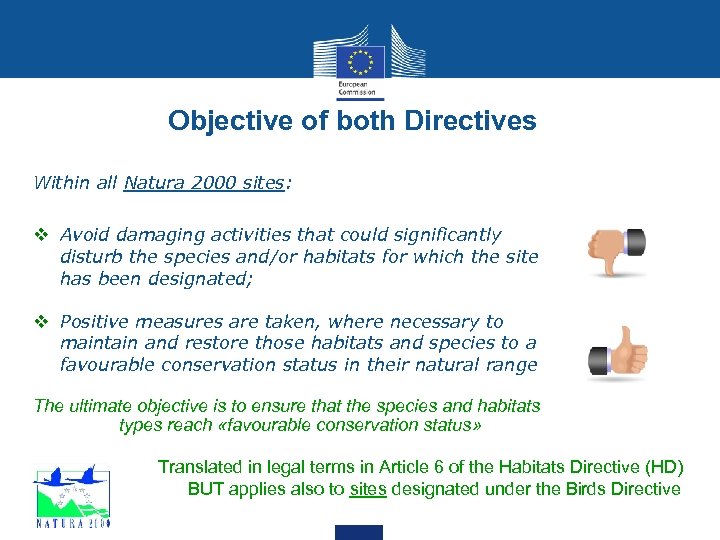 European Commission

Objective of both Directives

Within all Natura 2000 sites:

❖ Avoid damaging activities that could significantly disturb the species and/or habitats for which the site has been designated;

❖ Positive measures are taken, where necessary to maintain and restore those habitats and species to a favourable conservation status in their natural range

The ultimate objective is to ensure that the species and habitats types reach «favourable conservation status»

Translated in legal terms in Article 6 of the Habitats Directive (HD) BUT applies also to sites designated under the Birds Directive

NATURA 2000